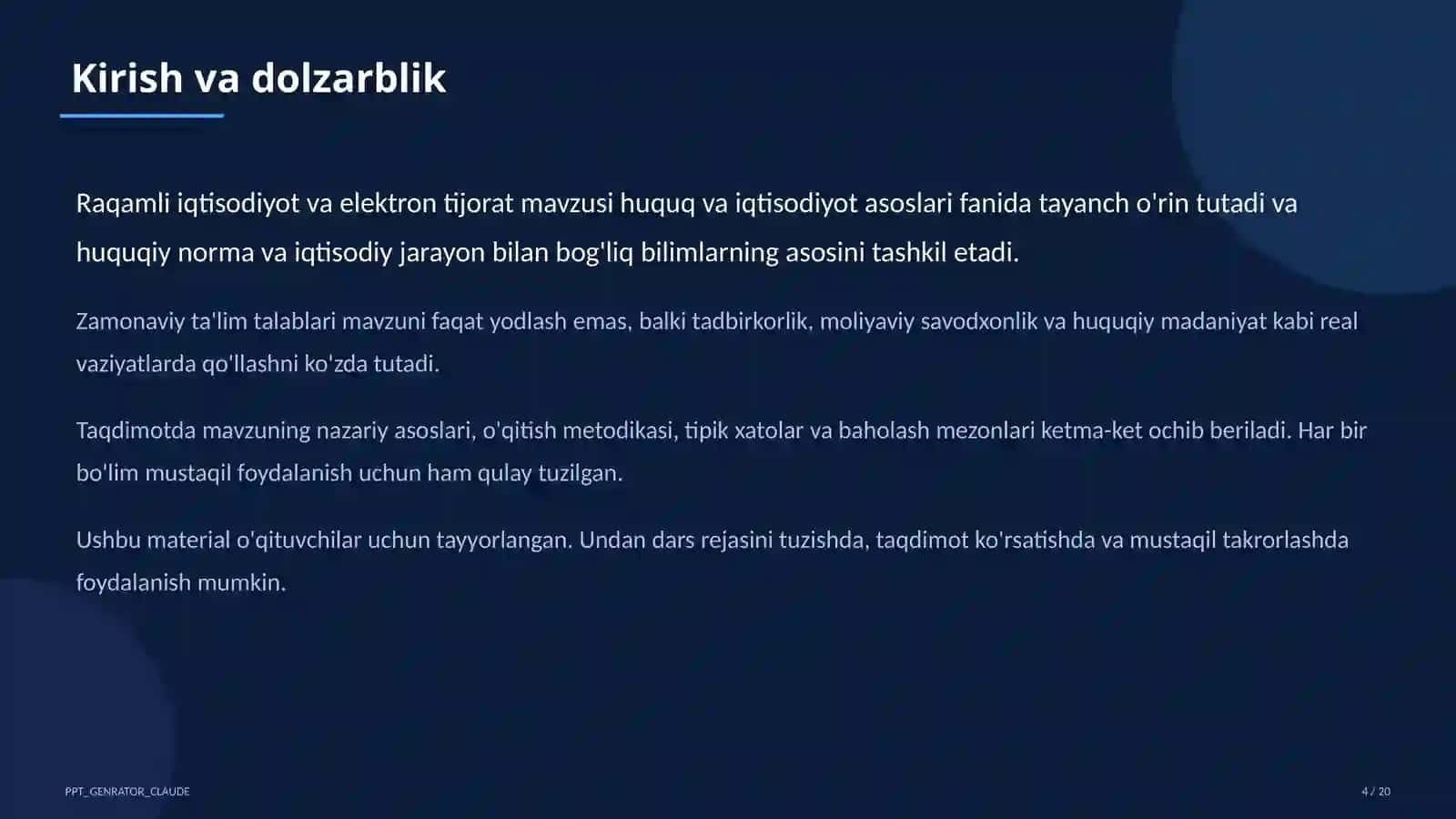 Kirish va dolzarblik

Raqamli iqtisodiyot va elektron tijorat mavzusi huquq va iqtisodiyot asoslari fanida tayanch o'rin tutadi va huquqiy norma va iqtisodiy jarayon bilan bog'liq bilimlarning asosini tashkil etadi.

Zamonaviy ta'lim talablari mavzuni faqat yodlash emas, balki tadbirkorlik, moliyaviy savodxonlik va huquqiy madaniyat kabi real vaziyatlarda qo'llashni ko'zda tutadi.

Taqdimotda mavzuning nazariy asoslari, o'qitish metodikasi, tipik xatolar va baholash mezonlari ketma-ket ochib beriladi. Har bir bo'lim mustaqil foydalanish uchun ham qulay tuzilgan.

Ushbu material o'qituvchilar uchun tayyorlangan. Undan dars rejasini tuzishda, taqdimot ko'rsatishda va mustaqil takrorlashda foydalanish mumkin.

PPT_GENRATOR_CLAUDE

4 / 20